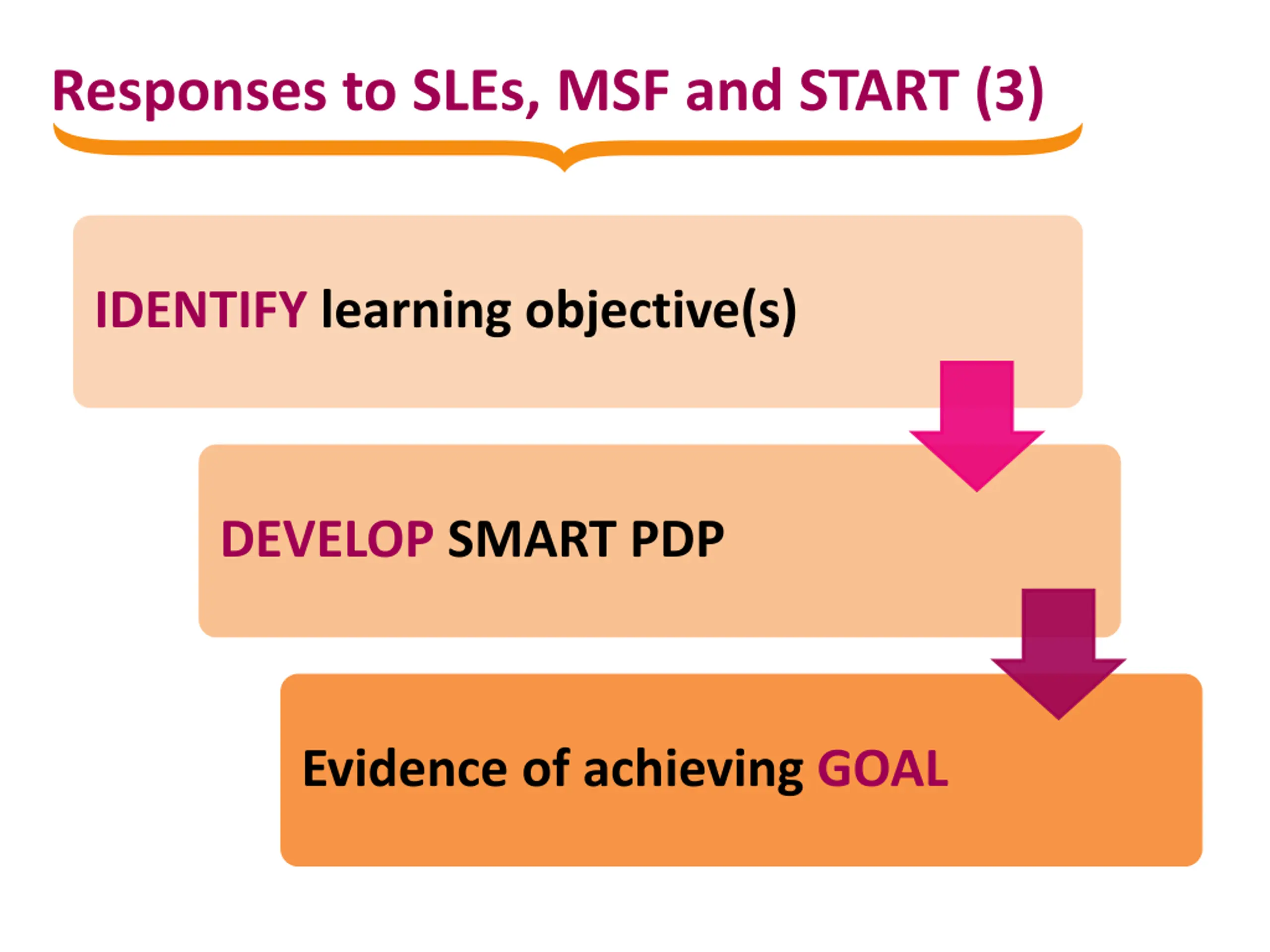 Responses to SLEs, MSF and START (3)

IDENTIFY learning objective(s)

DEVELOP SMART PDP

Evidence of achieving GOAL